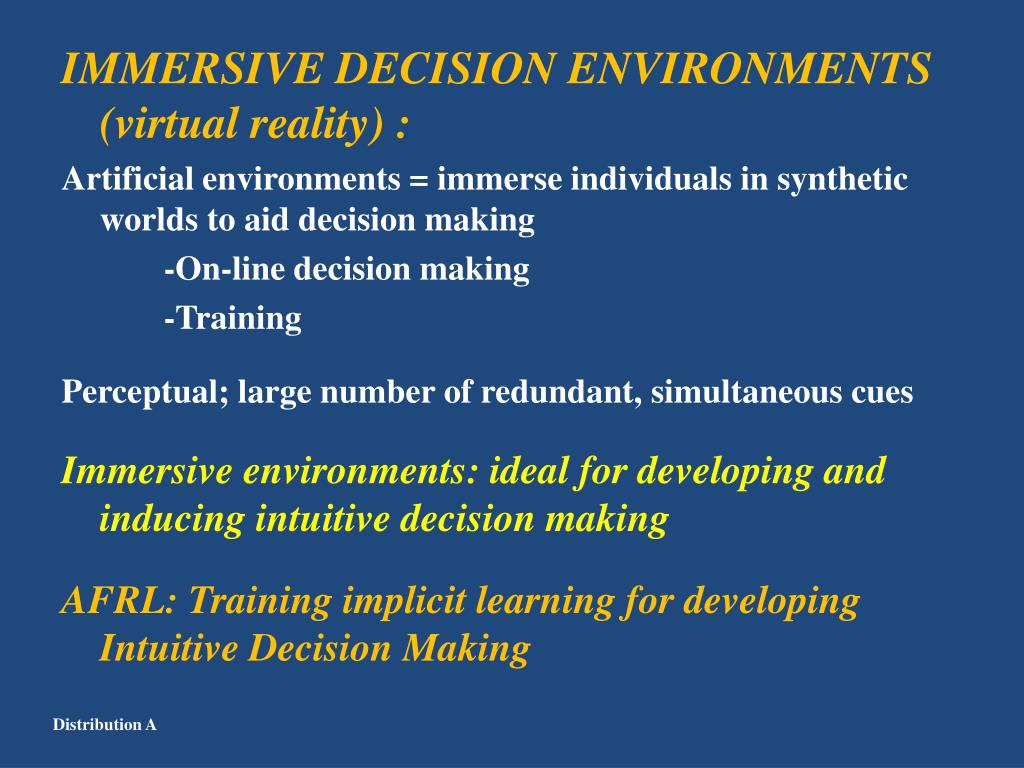 IMMERSIVE DECISION ENVIRONMENTS (virtual reality) :

Artificial environments = immerse individuals in synthetic worlds to aid decision making

-On-line decision making

-Training

Perceptual; large number of redundant, simultaneous cues

Immersive environments: ideal for developing and inducing intuitive decision making

AFRL: Training implicit learning for developing Intuitive Decision Making

Distribution A